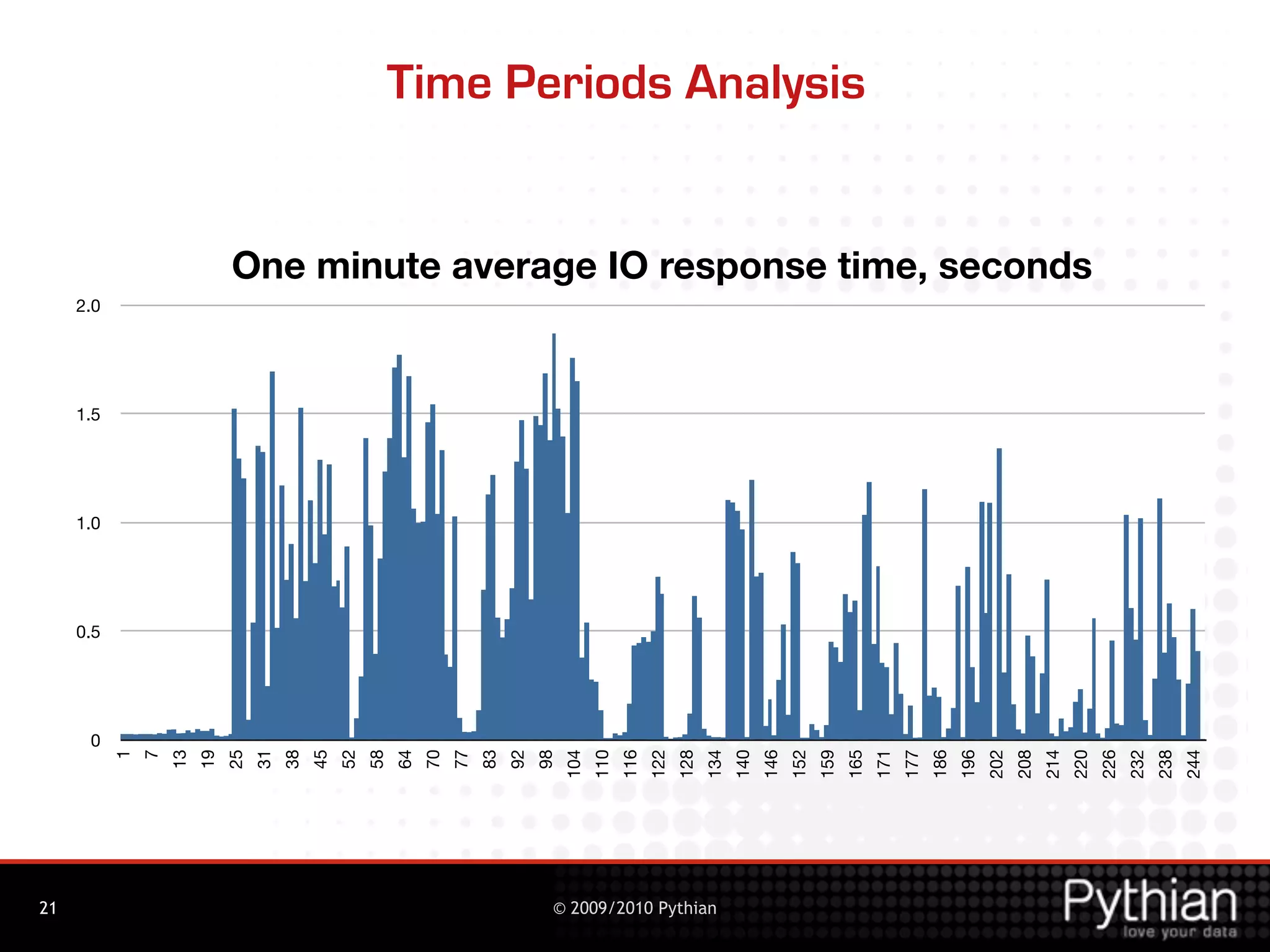 Time Periods Analysis

One minute average IO response time, seconds

2.0
1.5
1.0
0.5
0

1 7 13 19 25 31 38 45 52 58 64 70 77 83 92 98 104 110 116 122 128 134 140 146 152 159 165 171 177 186 196 202 208 214 220 226 232 238 244

21

© 2009/2010 Pythian

Pythian
love your data